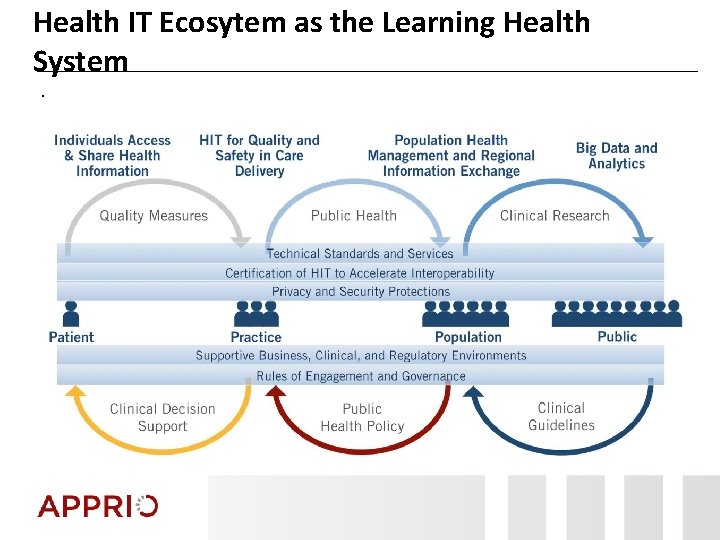 Health IT Ecosytem as the Learning Health System

.

Individuals Access & Share Health Information

HIT for Quality and Safety in Care Delivery

Population Health Management and Regional Information Exchange

Big Data and Analytics

Quality Measures

Public Health

Clinical Research

Technical Standards and Services

Certification of HIT to Accelerate Interoperability

Privacy and Security Protections

Patient

Practice

Population

Public

Supportive Business, Clinical, and Regulatory Environments

Rules of Engagement and Governance

Clinical Decision Support

Public Health Policy

Clinical Guidelines

APPRIO